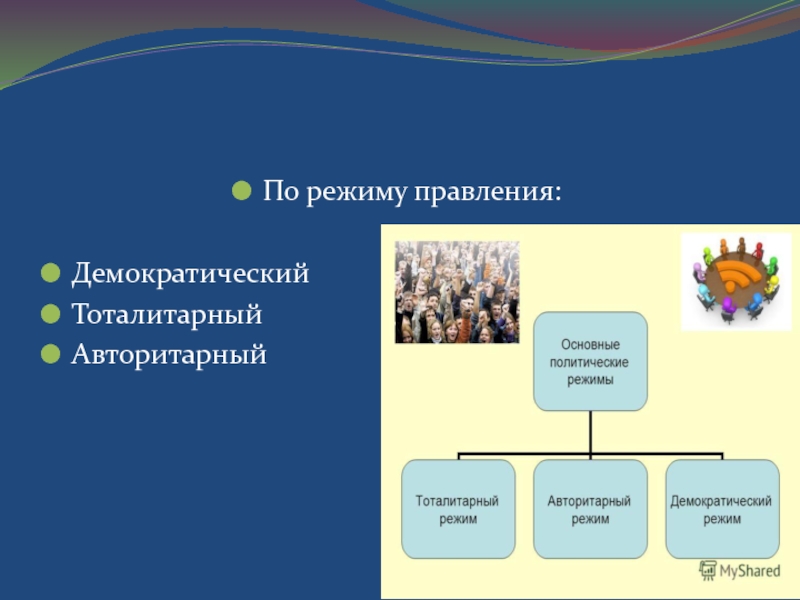 По режиму правления:

Демократический
Тоталитарный
Авторитарный

Основные политические режимы

Тоталитарный режим

Авторитарный режим

Демократический режим

MyShared